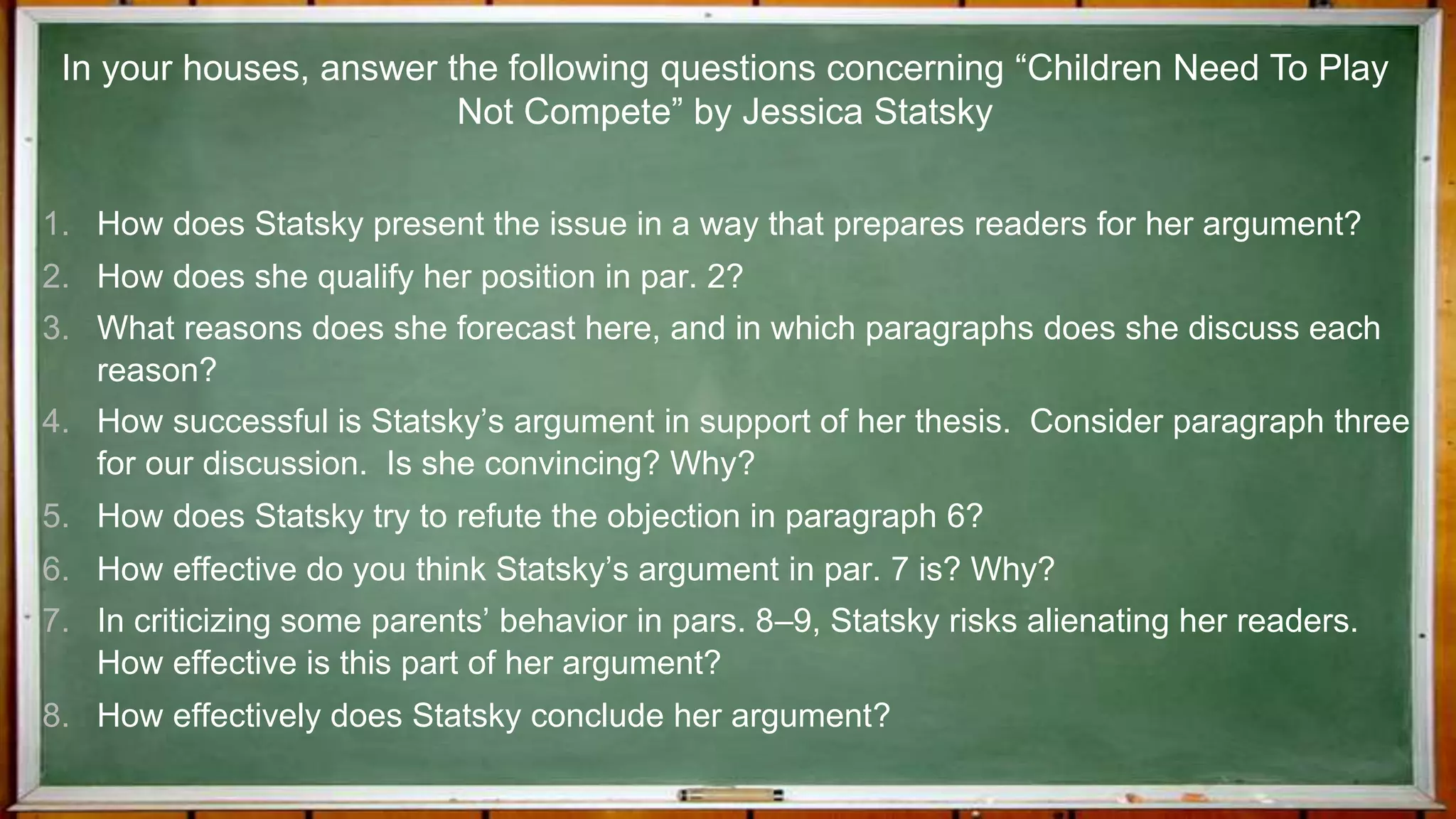 In your houses, answer the following questions concerning “Children Need To Play Not Compete” by Jessica Statsky

1. How does Statsky present the issue in a way that prepares readers for her argument?
2. How does she qualify her position in par. 2?
3. What reasons does she forecast here, and in which paragraphs does she discuss each reason?
4. How successful is Statsky’s argument in support of her thesis.  Consider paragraph three for our discussion.  Is she convincing? Why?
5. How does Statsky try to refute the objection in paragraph 6?
6. How effective do you think Statsky’s argument in par. 7 is? Why?
7. In criticizing some parents’ behavior in pars. 8–9, Statsky risks alienating her readers. How effective is this part of her argument?
8. How effectively does Statsky conclude her argument?